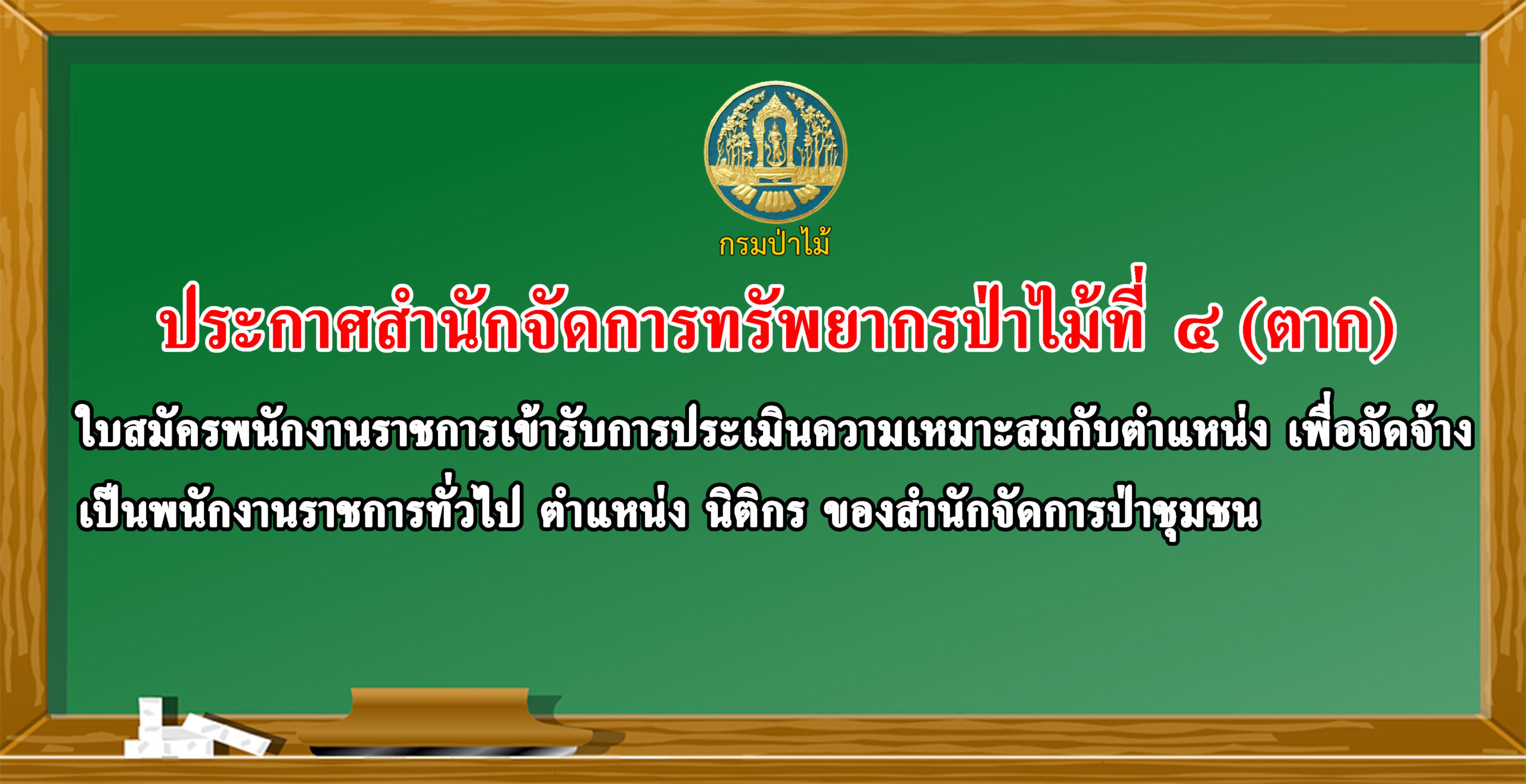 กรมป่าไม้

ประกาศสำนักจัดการทรัพยากรป่าไม้ที่ ๔ (ตาก)

ใบสมัครพนักงานราชการเข้ารับการประเมินความเหมาะสมกับตำแหน่ง เพื่อจัดจ้างเป็นพนักงานราชการทั่วไป ตำแหน่ง นิติกร ของสำนักจัดการป่าชุมชน